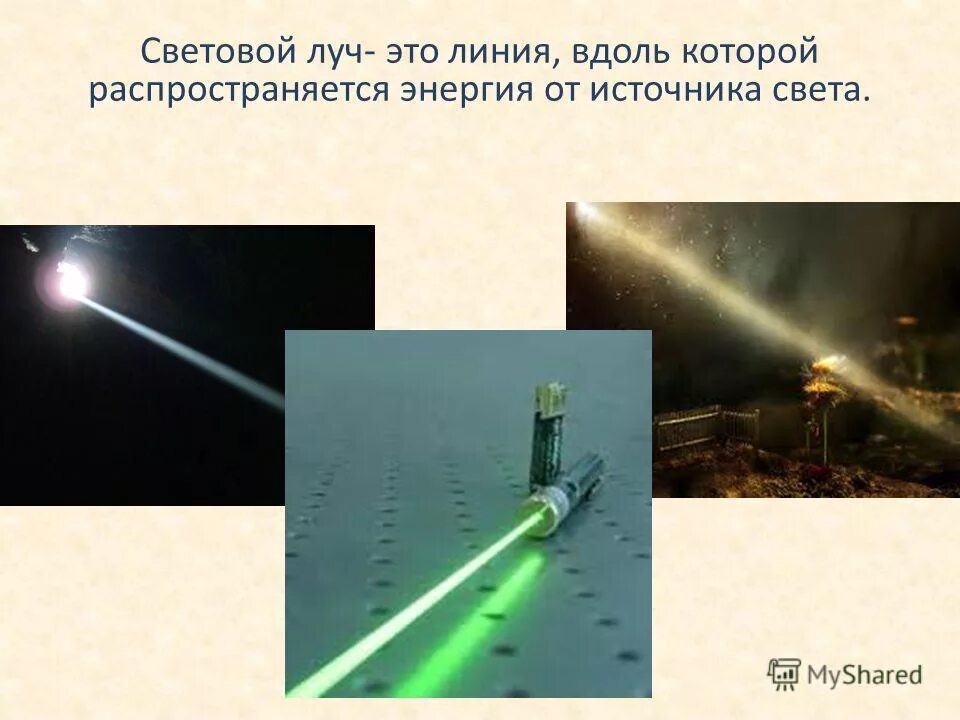 Световой луч- это линия, вдоль которой распространяется энергия от источника света.

MyShared